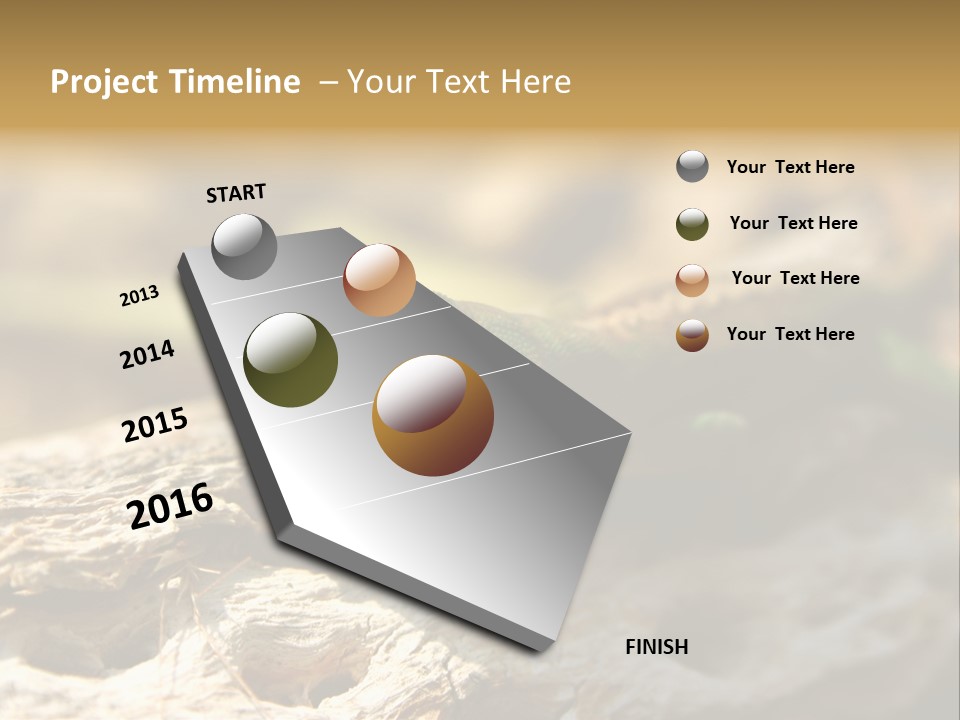 Project Timeline – Your Text Here

START

2013

2014

2015

2016

FINISH

Your Text Here

Your Text Here

Your Text Here

Your Text Here